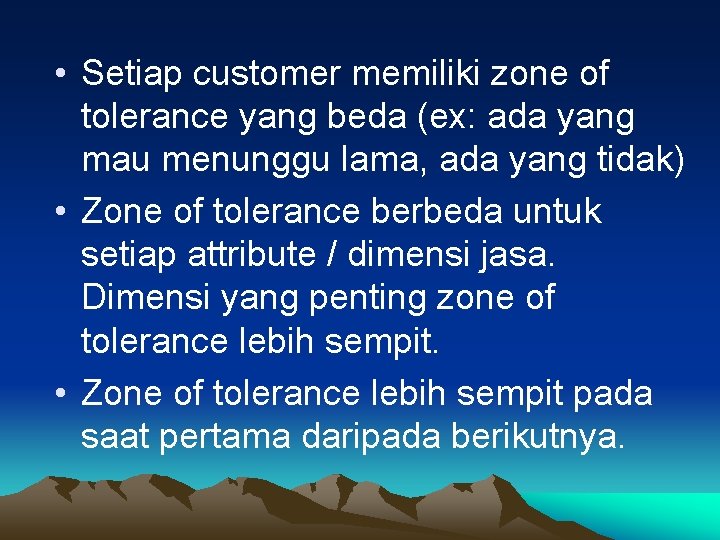 • Setiap customer memiliki zone of tolerance yang beda (ex: ada yang mau menunggu lama, ada yang tidak)
• Zone of tolerance berbeda untuk setiap attribute / dimensi jasa. Dimensi yang penting zone of tolerance lebih sempit.
• Zone of tolerance lebih sempit pada saat pertama daripada berikutnya.